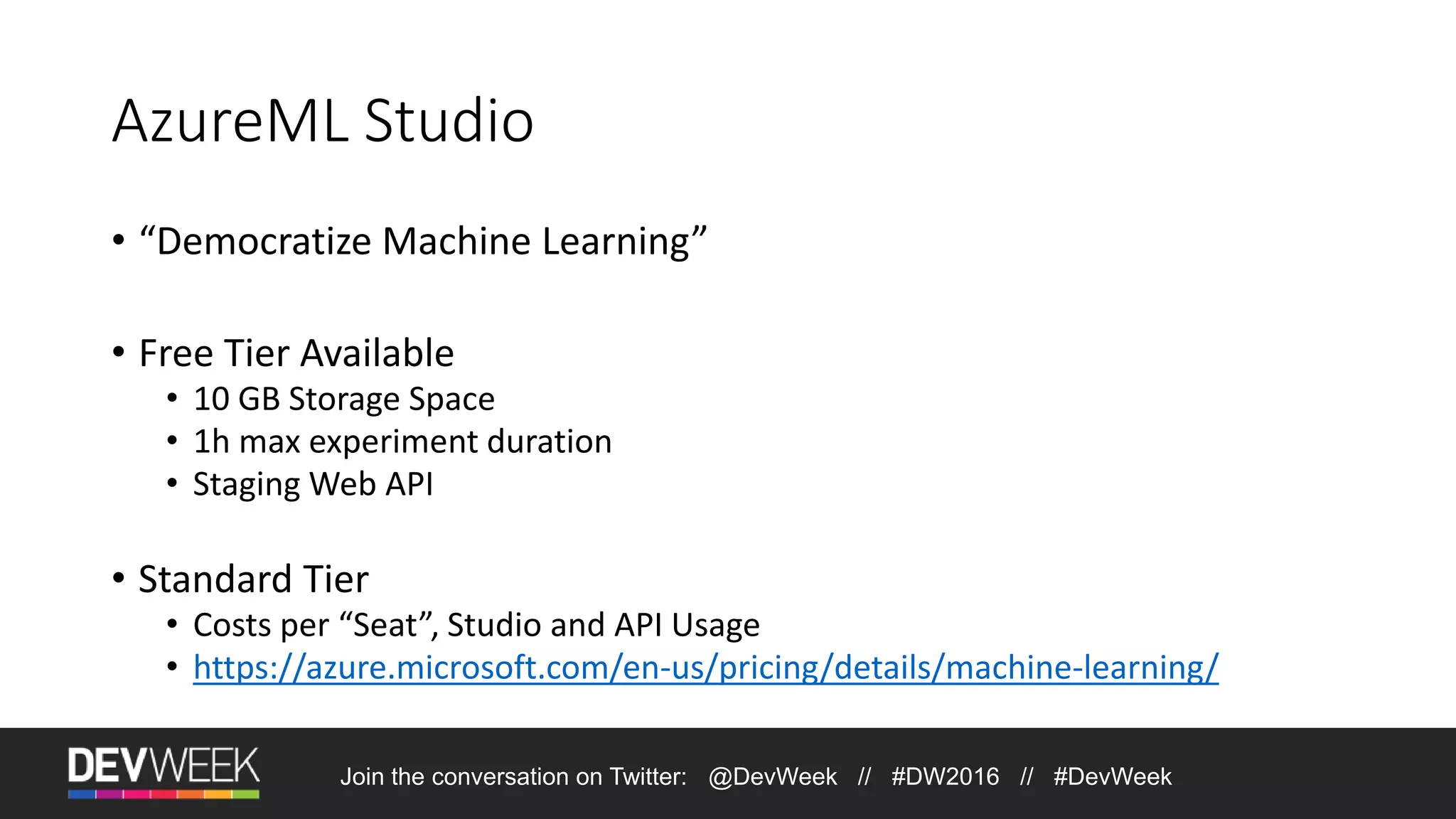 AzureML Studio

• “Democratize Machine Learning”

• Free Tier Available
  • 10 GB Storage Space
  • 1h max experiment duration
  • Staging Web API

• Standard Tier
  • Costs per “Seat”, Studio and API Usage
  • https://azure.microsoft.com/en-us/pricing/details/machine-learning/

DEVWEEK

Join the conversation on Twitter: @DevWeek // #DW2016 // #DevWeek